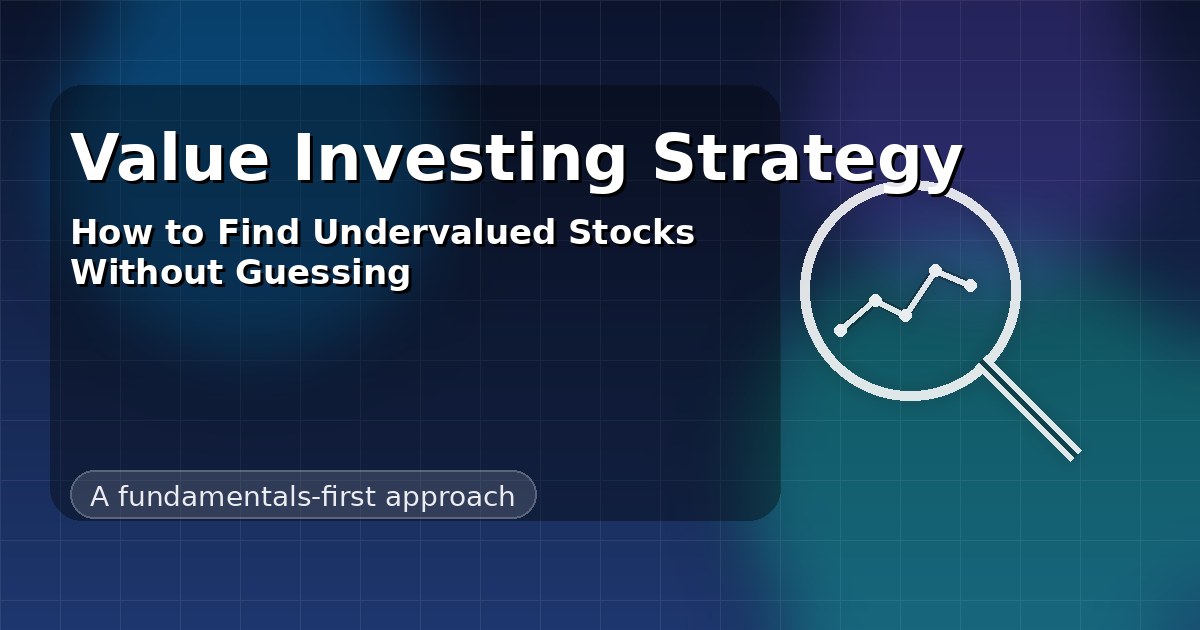 Value Investing Strategy

How to Find Undervalued Stocks Without Guessing

A fundamentals-first approach